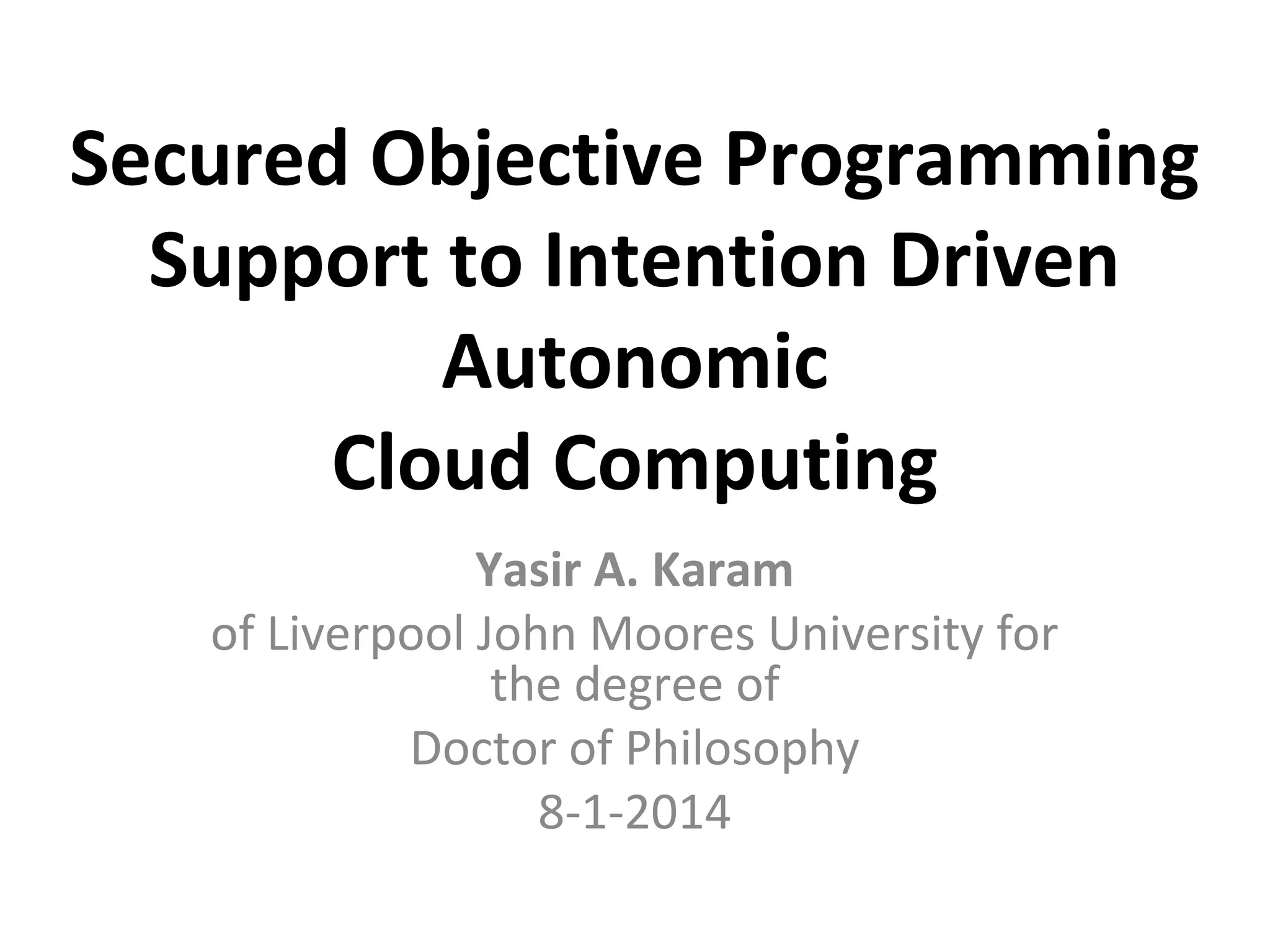 Secured Objective Programming Support to Intention Driven Autonomic Cloud Computing

Yasir A. Karam

of Liverpool John Moores University for the degree of

Doctor of Philosophy

8-1-2014